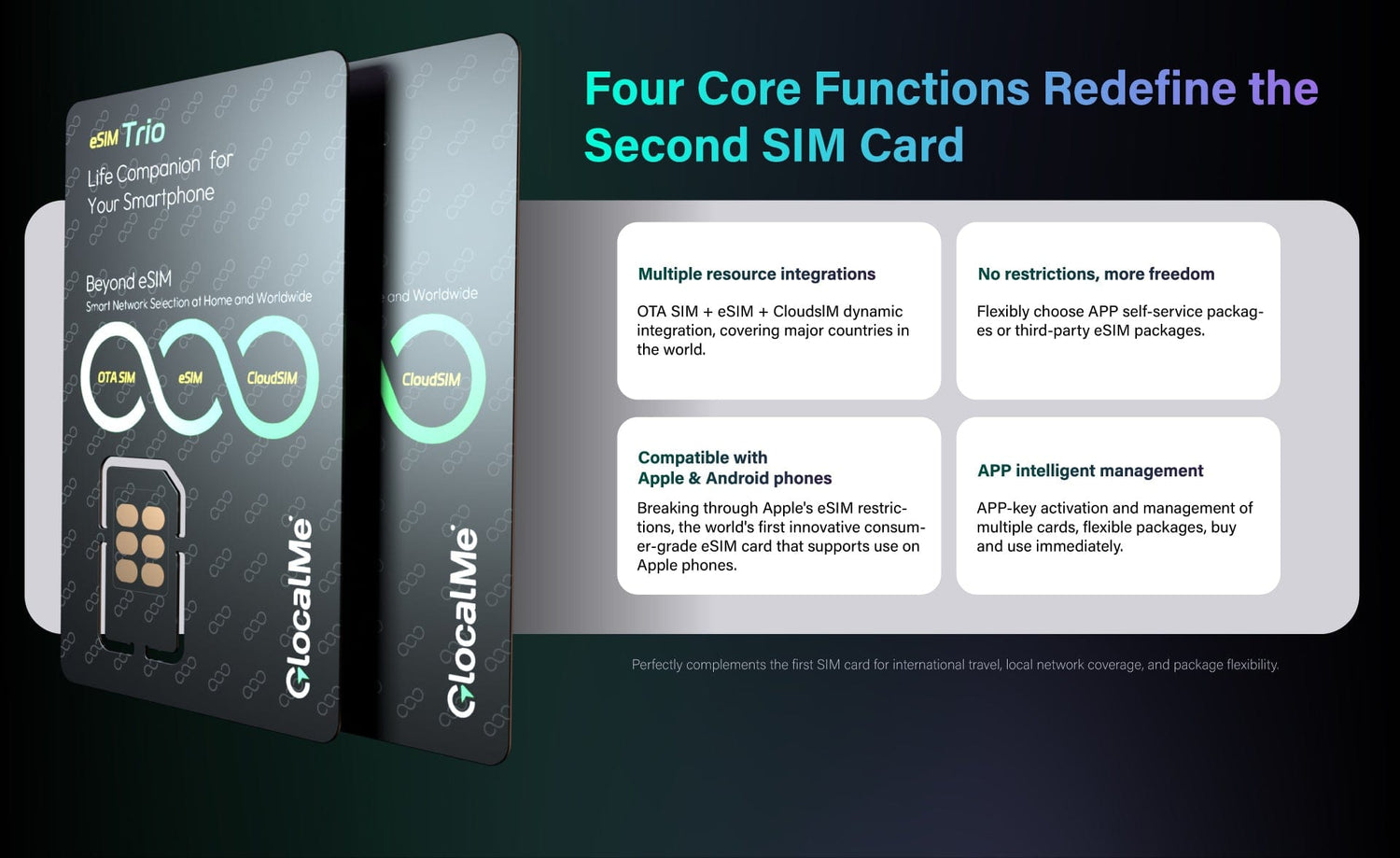 eSIM Trio
Life Companion for Your Smartphone

Beyond eSIM
Smart Network Selection at Home and Worldwide

OTA SIM eSIM CloudSIM

GlocalMe

and Worldwide

CloudSIM

GlocalMe

Four Core Functions Redefine the Second SIM Card

Multiple resource integrations

OTA SIM + eSIM + CloudsIM dynamic integration, covering major countries in the world.

No restrictions, more freedom

Flexibly choose APP self-service packages or third-party eSIM packages.

Compatible with Apple & Android phones

Breaking through Apple's eSIM restrictions, the world's first innovative consumer-grade eSIM card that supports use on Apple phones.

APP intelligent management

APP-key activation and management of multiple cards, flexible packages, buy and use immediately.

Perfectly complements the first SIM card for international travel, local network coverage, and package flexibility.